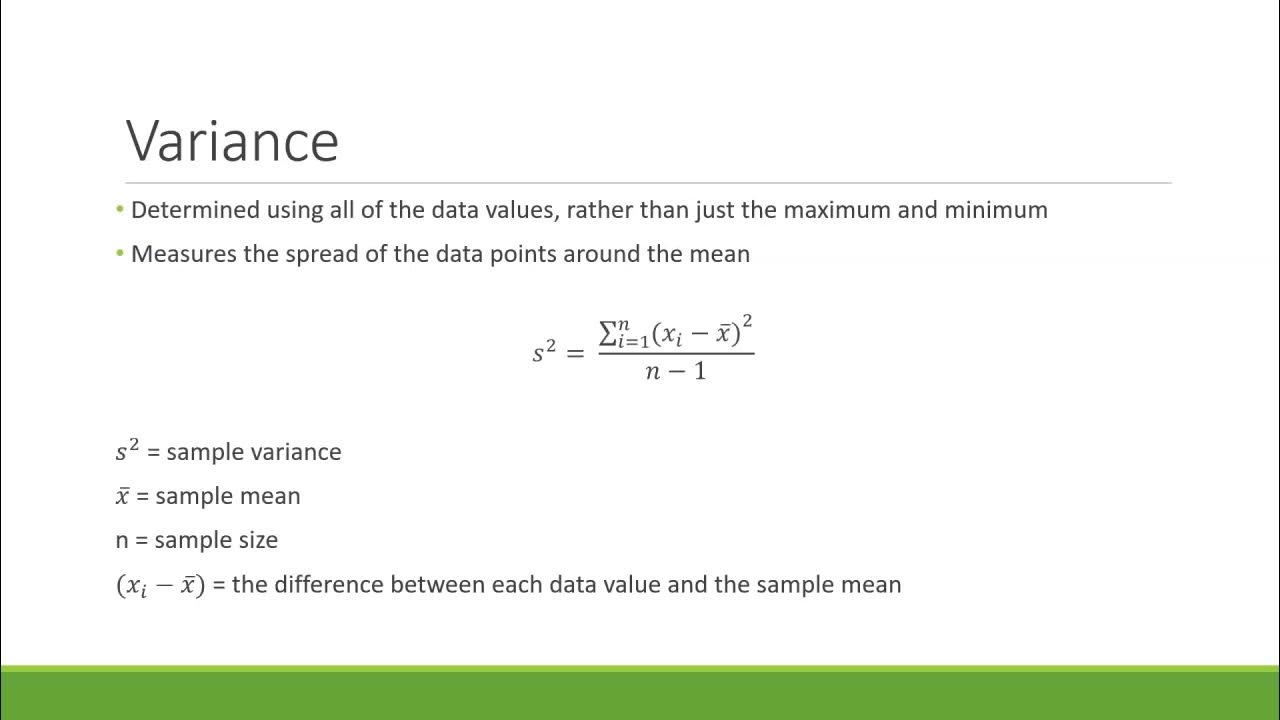 Variance

• Determined using all of the data values, rather than just the maximum and minimum
• Measures the spread of the data points around the mean

$s^2 = \frac{\sum_{i=1}^{n}(x_i - \bar{x})^2}{n-1}$

$s^2$ = sample variance
$\bar{x}$ = sample mean
n = sample size
$(x_i - \bar{x})$ = the difference between each data value and the sample mean